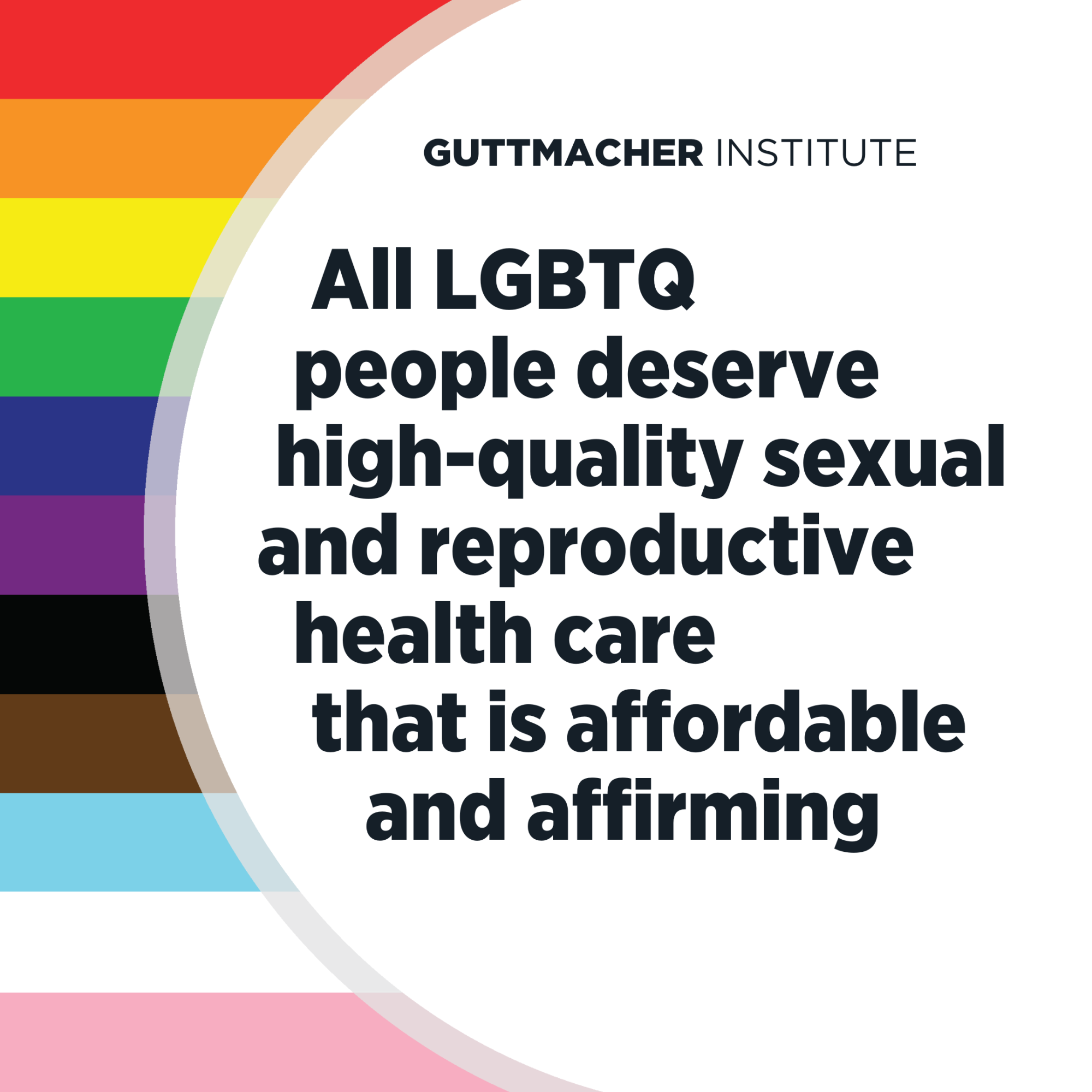 GUTTMACHER INSTITUTE

All LGBTQ people deserve high-quality sexual and reproductive health care that is affordable and affirming